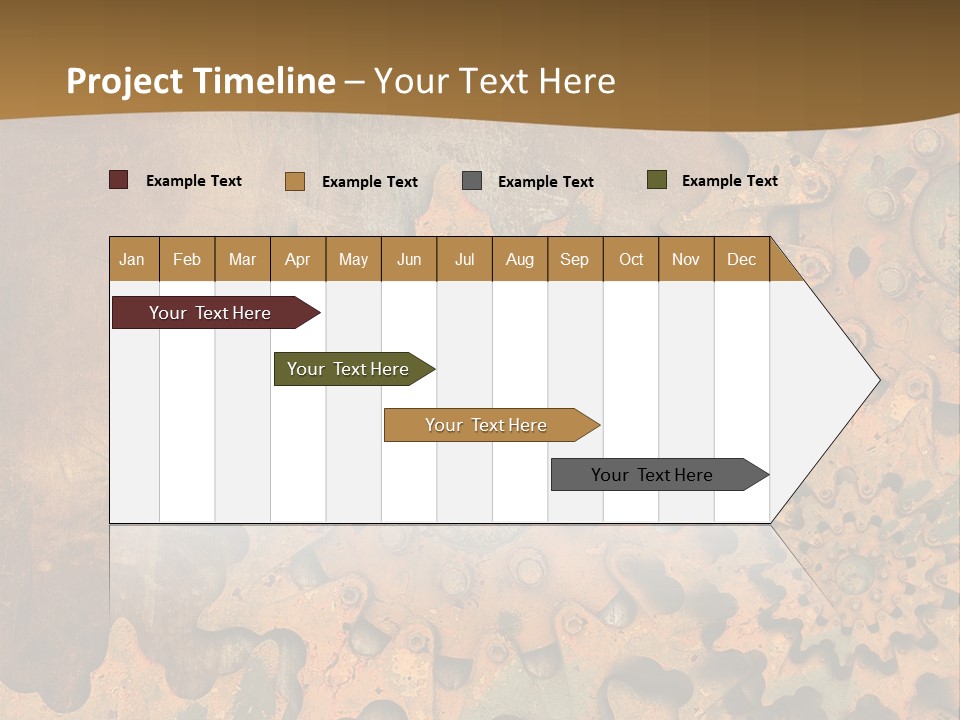 Project Timeline – Your Text Here

Example Text Example Text Example Text Example Text

| Jan | Feb | Mar | Apr | May | Jun | Jul | Aug | Sep | Oct | Nov | Dec |
|---|---|---|---|---|---|---|---|---|---|---|---|

Your Text Here

Your Text Here

Your Text Here

Your Text Here